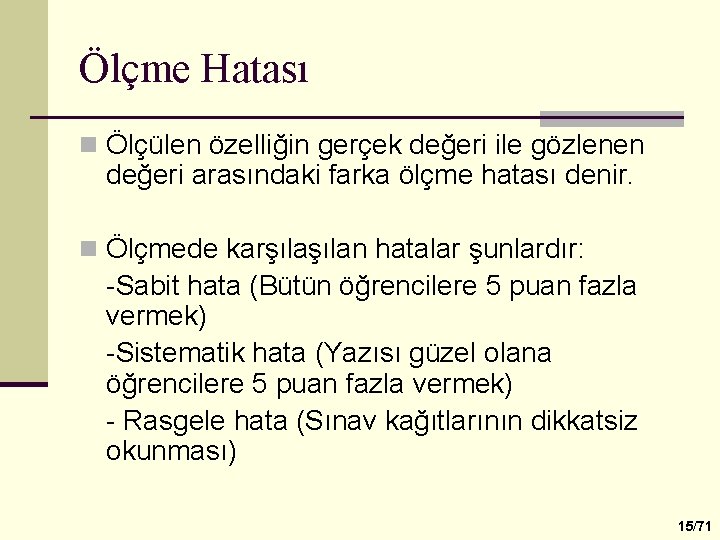 Ölçme Hatası

Ölçülen özelliğin gerçek değeri ile gözlenen değeri arasındaki farka ölçme hatası denir.

Ölçmede karşılaşılan hatalar şunlardır:
-Sabit hata (Bütün öğrencilere 5 puan fazla vermek)
-Sistematik hata (Yazısı güzel olana öğrencilere 5 puan fazla vermek)
- Rasgele hata (Sınav kağıtlarının dikkatsiz okunması)

15/71